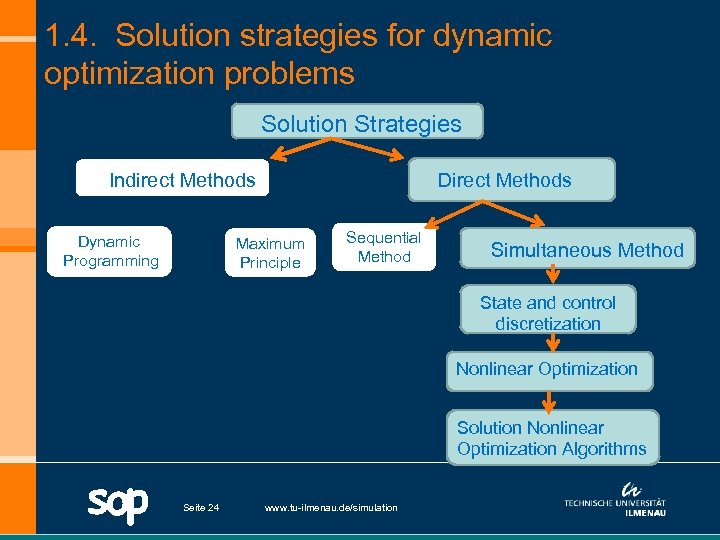 1.4. Solution strategies for dynamic optimization problems

Solution Strategies

Indirect Methods

Direct Methods

Dynamic Programming

Maximum Principle

Sequential Method

Simultaneous Method

State and control discretization

Nonlinear Optimization

Solution Nonlinear Optimization Algorithms

sop

Seite 24

www.tu-ilmenau.de/simulation

TECHNISCHE UNIVERSITÄT ILMENAU